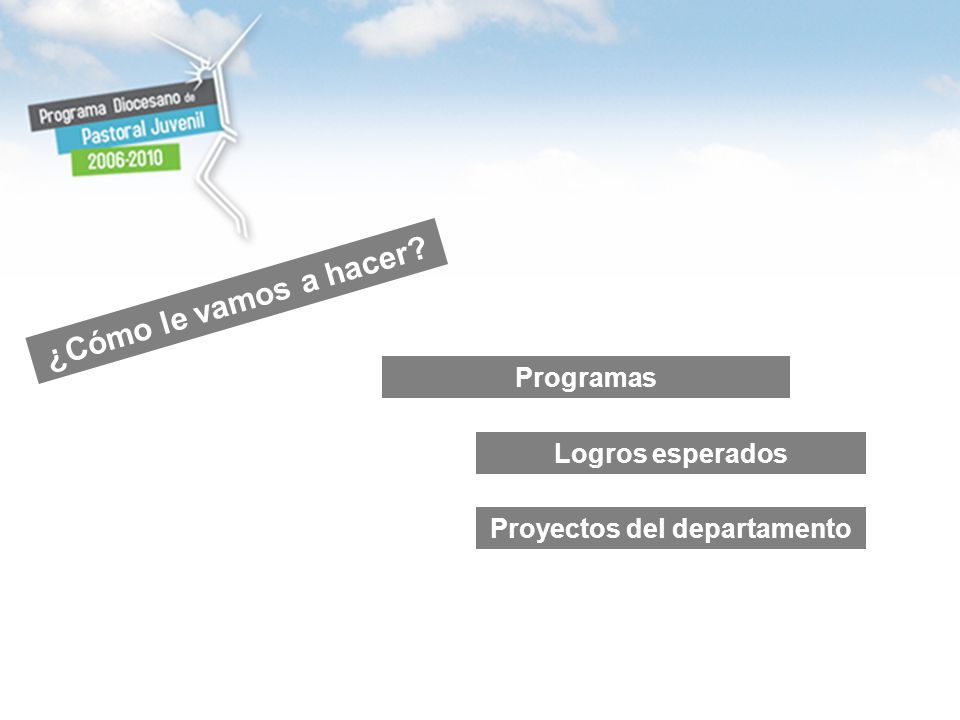 Programa Diocesano de
Pastoral Juvenil
2006-2010

¿Cómo le vamos a hacer?

Programas

Logros esperados

Proyectos del departamento